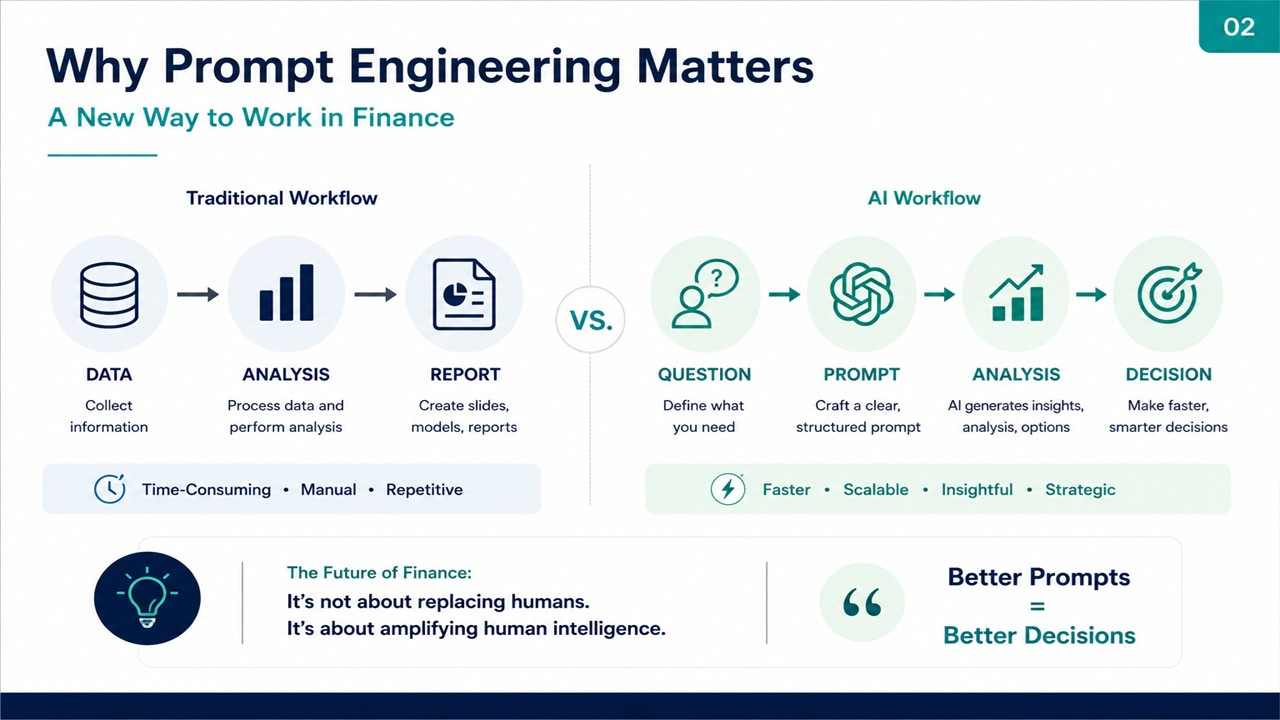 02

Why Prompt Engineering Matters

A New Way to Work in Finance

Traditional Workflow

DATA
Collect information

ANALYSIS
Process data and perform analysis

REPORT
Create slides, models, reports

Time-Consuming • Manual • Repetitive

VS.

AI Workflow

QUESTION
Define what you need

PROMPT
Craft a clear, structured prompt

ANALYSIS
AI generates insights, analysis, options

DECISION
Make faster, smarter decisions

Faster • Scalable • Insightful • Strategic

The Future of Finance:
It's not about replacing humans.
It's about amplifying human intelligence.

“

Better Prompts
=
Better Decisions